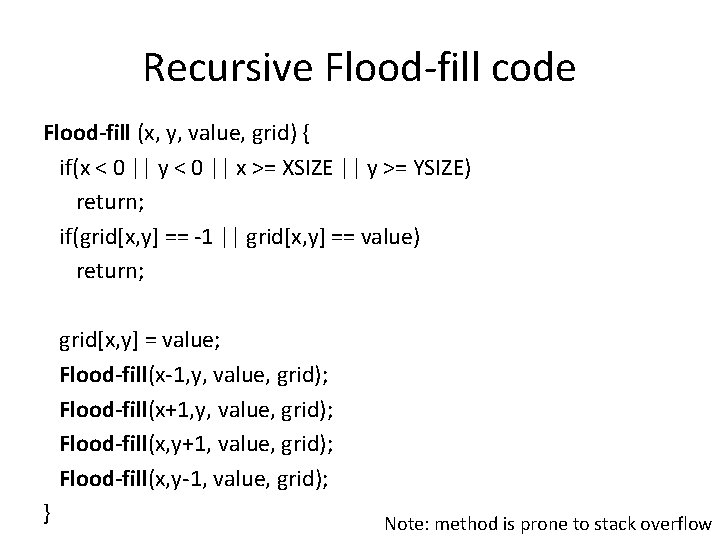 Recursive Flood-fill code

Flood-fill (x, y, value, grid) {
if(x < 0 || y < 0 || x >= XSIZE || y >= YSIZE)
return;
if(grid[x,y] == -1 || grid[x,y] == value)
return;

grid[x,y] = value;
Flood-fill(x-1,y, value, grid);
Flood-fill(x+1,y, value, grid);
Flood-fill(x,y+1, value, grid);
Flood-fill(x,y-1, value, grid);
}

Note: method is prone to stack overflow